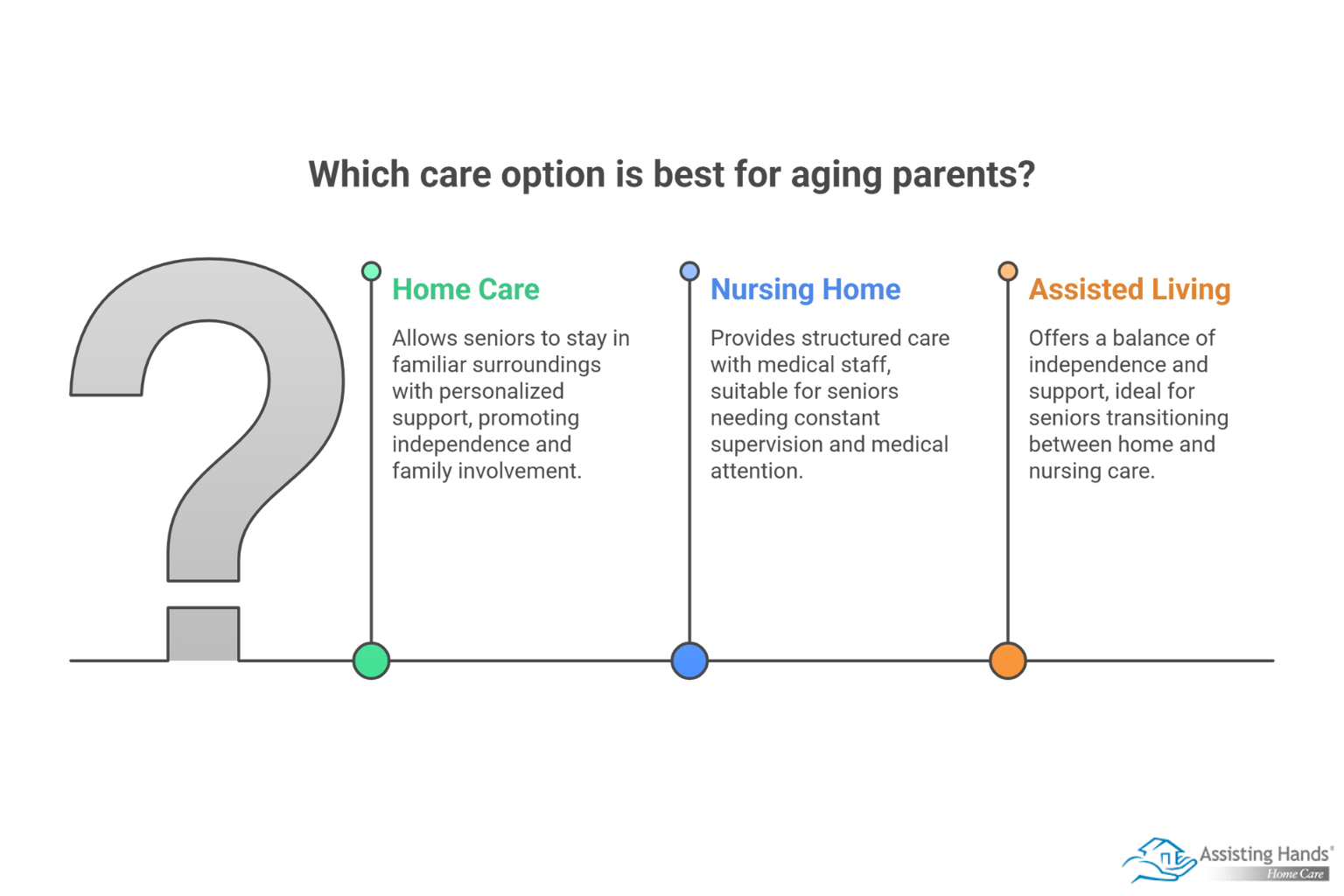 Which care option is best for aging parents?

Home Care

Allows seniors to stay in familiar surroundings with personalized support, promoting independence and family involvement.

Nursing Home

Provides structured care with medical staff, suitable for seniors needing constant supervision and medical attention.

Assisted Living

Offers a balance of independence and support, ideal for seniors transitioning between home and nursing care.

Assisting Hands®
Home Care